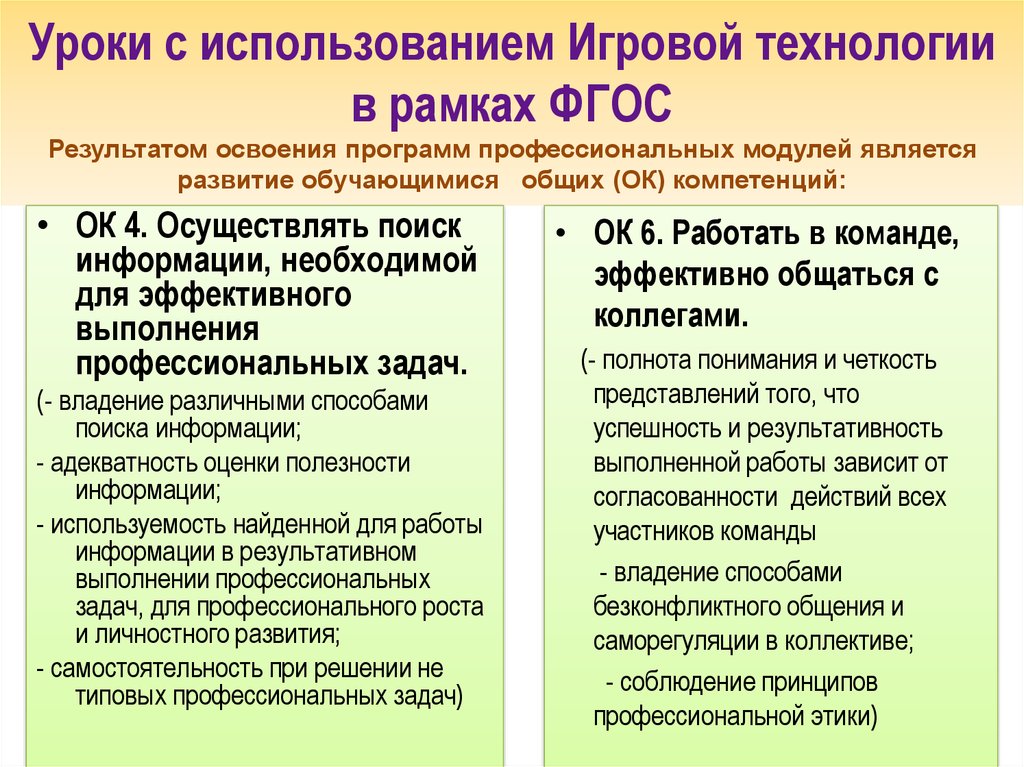 Уроки с использованием Игровой технологии в рамках ФГОС

Результатом освоения программ профессиональных модулей является развитие обучающимися общих (ОК) компетенций:

• ОК 4. Осуществлять поиск информации, необходимой для эффективного выполнения профессиональных задач.

(- владение различными способами поиска информации;

- адекватность оценки полезности информации;

- используемость найденной для работы информации в результативном выполнении профессиональных задач, для профессионального роста и личностного развития;

- самостоятельность при решении не типовых профессиональных задач)

• ОК 6. Работать в команде, эффективно общаться с коллегами.

(- полнота понимания и четкость представлений того, что успешность и результативность выполненной работы зависит от согласованности действий всех участников команды

- владение способами безконфликтного общения и саморегуляции в коллективе;

- соблюдение принципов профессиональной этики)